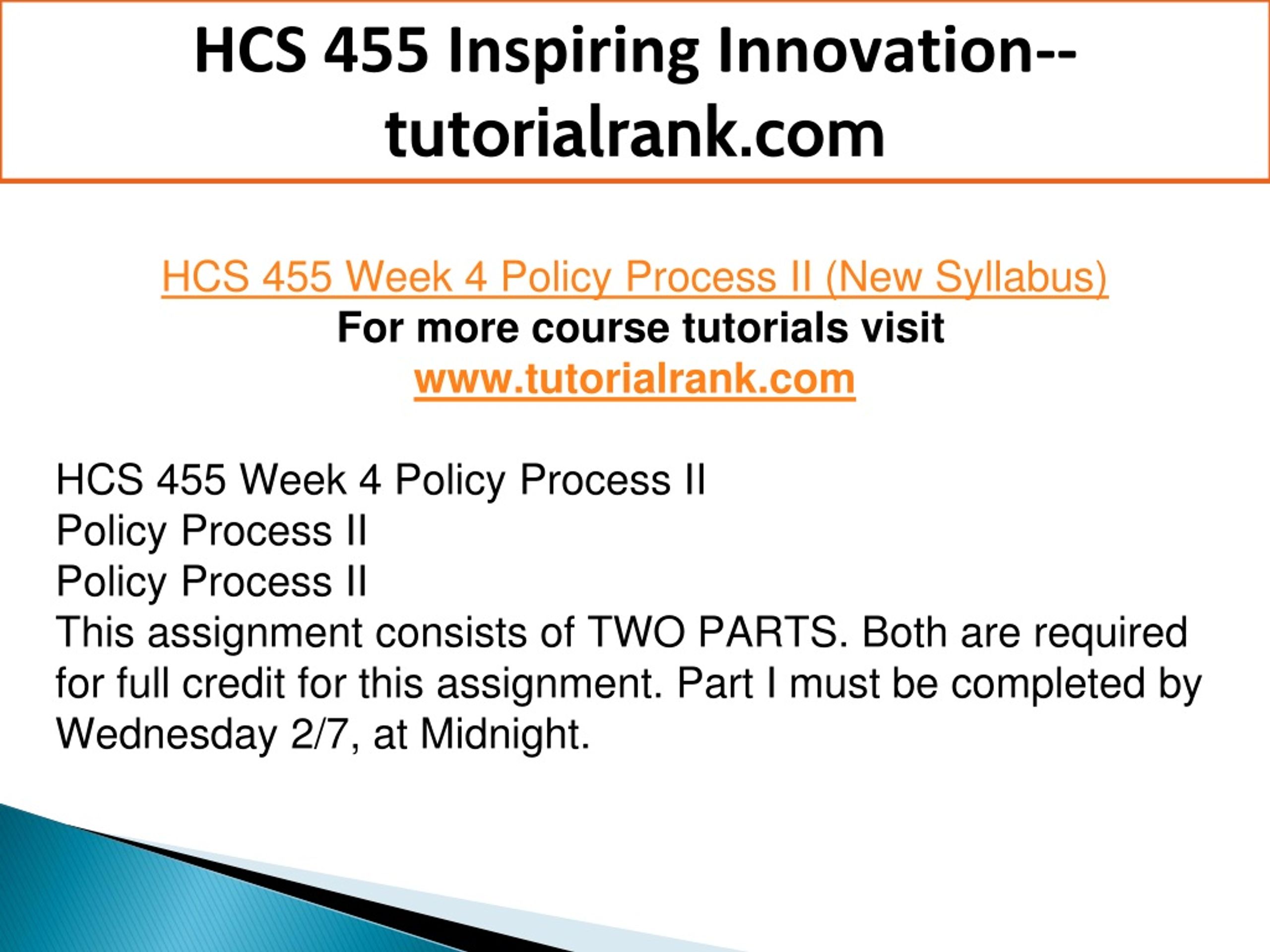 HCS 455 Inspiring Innovation--tutorialrank.com

HCS 455 Week 4 Policy Process II (New Syllabus)
For more course tutorials visit
www.tutorialrank.com

HCS 455 Week 4 Policy Process II
Policy Process II
Policy Process II
This assignment consists of TWO PARTS. Both are required for full credit for this assignment. Part I must be completed by Wednesday 2/7, at Midnight.